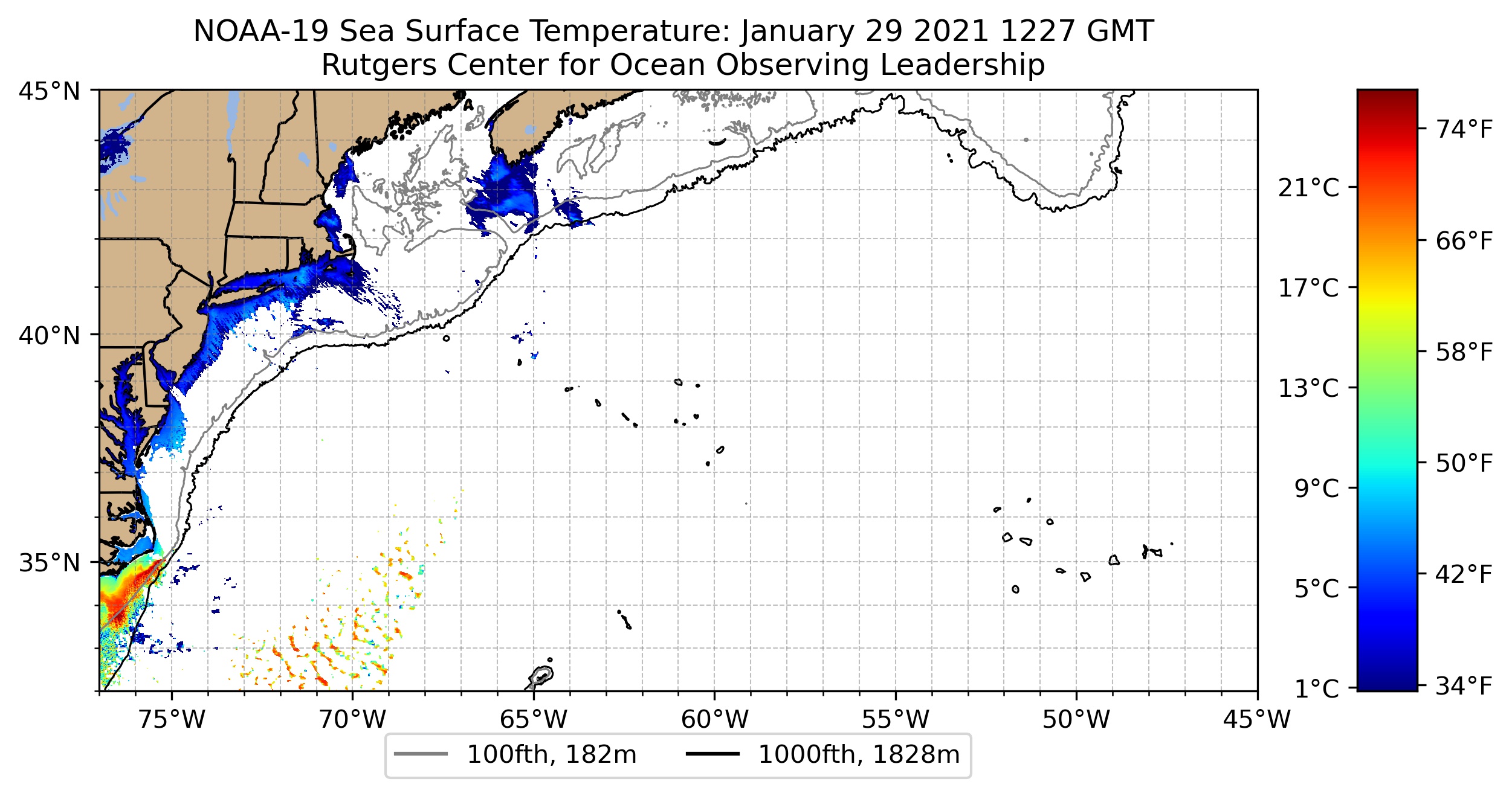 NOAA-19 Sea Surface Temperature: January 29 2021 1227 GMT
Rutgers Center for Ocean Observing Leadership

45°N
40°N
35°N

75°W 70°W 65°W 60°W 55°W 50°W 45°W

21°C
17°C
13°C
9°C
5°C
1°C

74°F
66°F
58°F
50°F
42°F
34°F

100fth, 182m
1000fth, 1828m